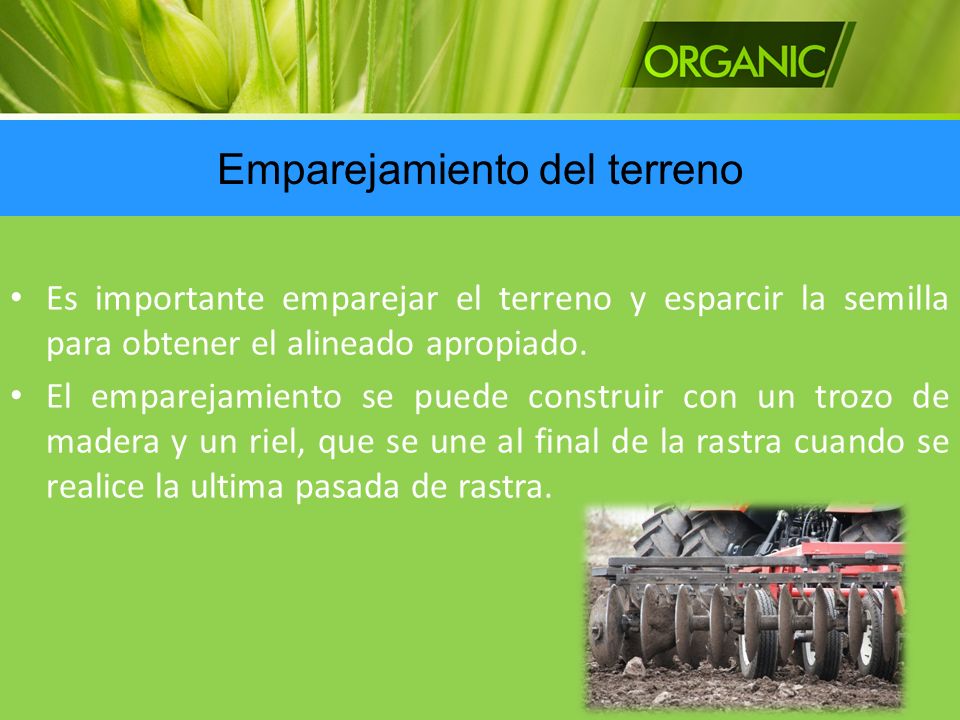 ORGANIC

Emparejamiento del terreno

• Es importante emparejar el terreno y esparcir la semilla para obtener el alineado apropiado.
• El emparejamiento se puede construir con un trozo de madera y un riel, que se une al final de la rastra cuando se realice la ultima pasada de rastra.